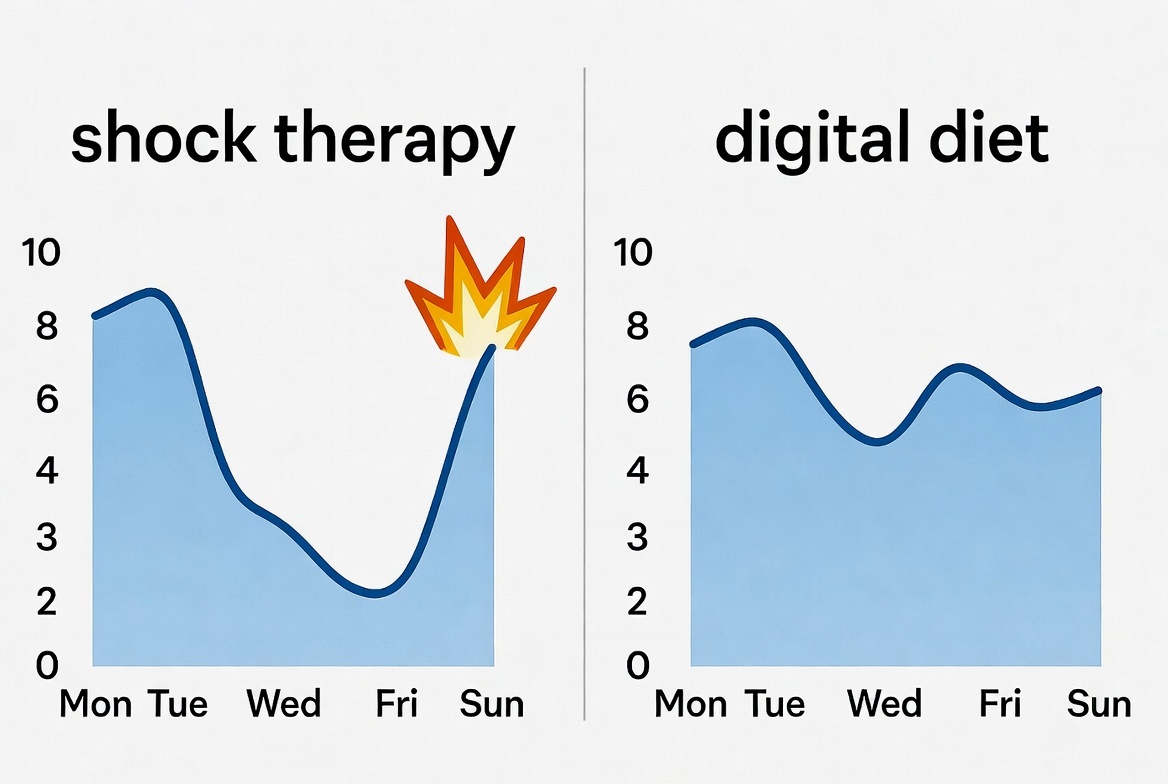 shock therapy

10
8
6
4
3
2
0

Mon Tue Wed Fri Sun

digital diet

10
8
6
4
3
2
0

Mon Tue Wed Fri Sun